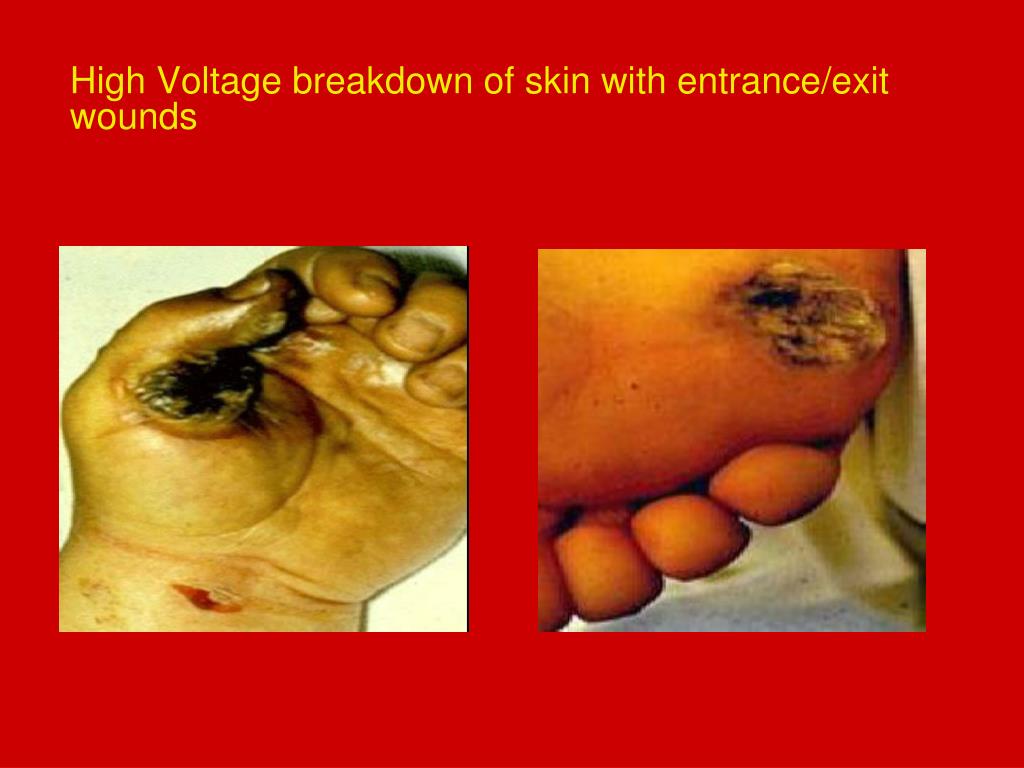 High Voltage breakdown of skin with entrance/exit wounds